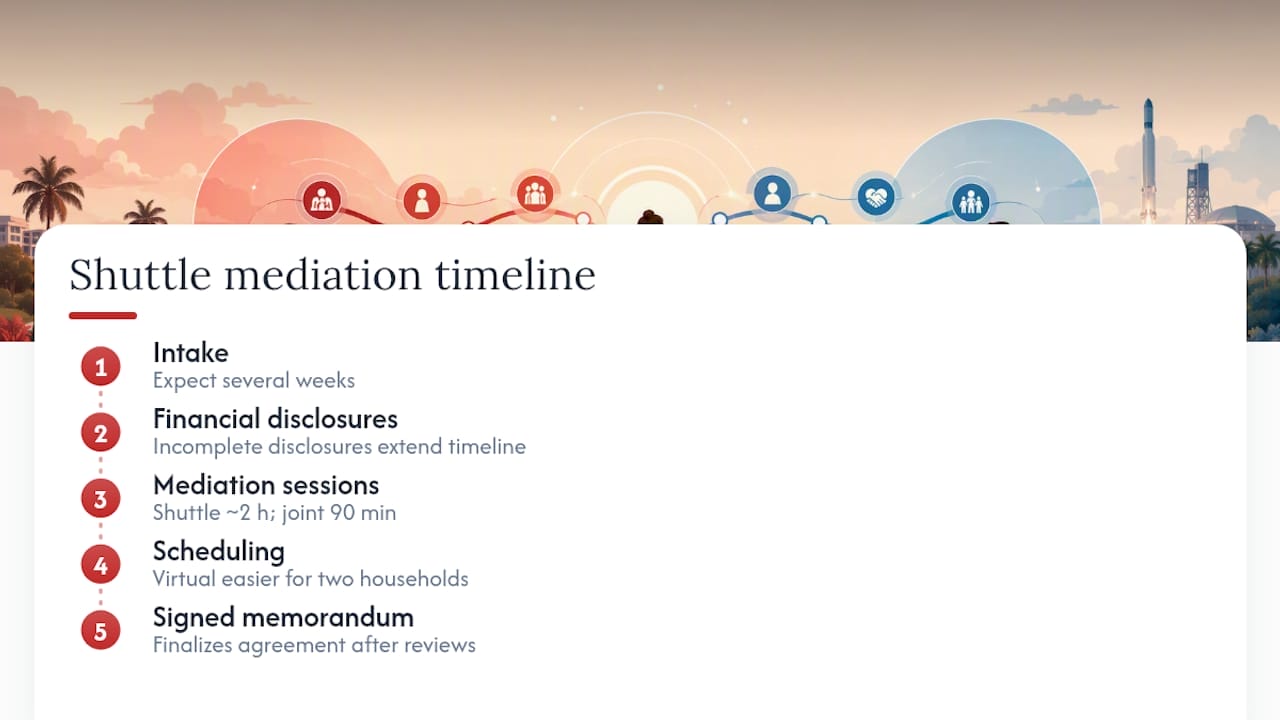 Shuttle mediation timeline

1 Intake
Expect several weeks

2 Financial disclosures
Incomplete disclosures extend timeline

3 Mediation sessions
Shuttle ~2 h; joint 90 min

4 Scheduling
Virtual easier for two households

5 Signed memorandum
Finalizes agreement after reviews